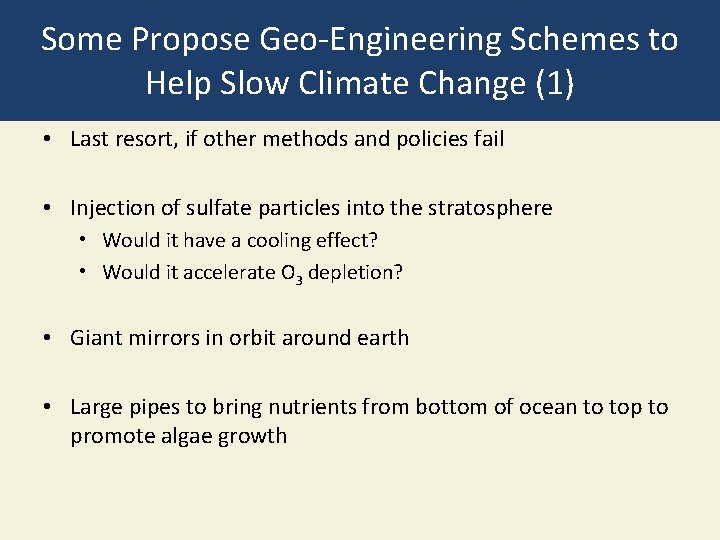 Some Propose Geo-Engineering Schemes to Help Slow Climate Change (1)

• Last resort, if other methods and policies fail

• Injection of sulfate particles into the stratosphere
  • Would it have a cooling effect?
  • Would it accelerate $O_3$ depletion?

• Giant mirrors in orbit around earth

• Large pipes to bring nutrients from bottom of ocean to top to promote algae growth